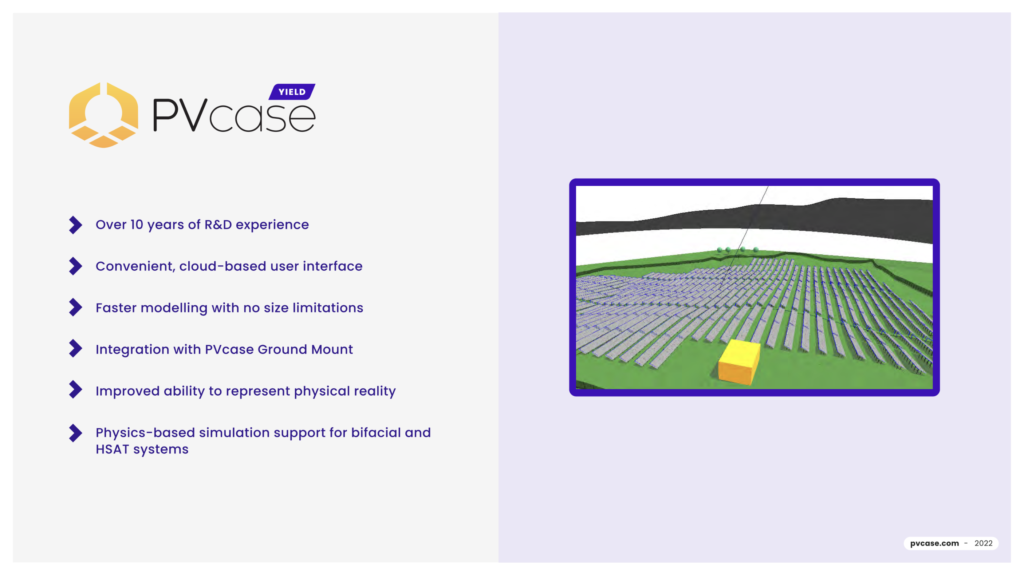 PVcase YIELD

Over 10 years of R&D experience

Convenient, cloud-based user interface

Faster modelling with no size limitations

Integration with PVcase Ground Mount

Improved ability to represent physical reality

Physics-based simulation support for bifacial and HSAT systems

pvcase.com - 2022